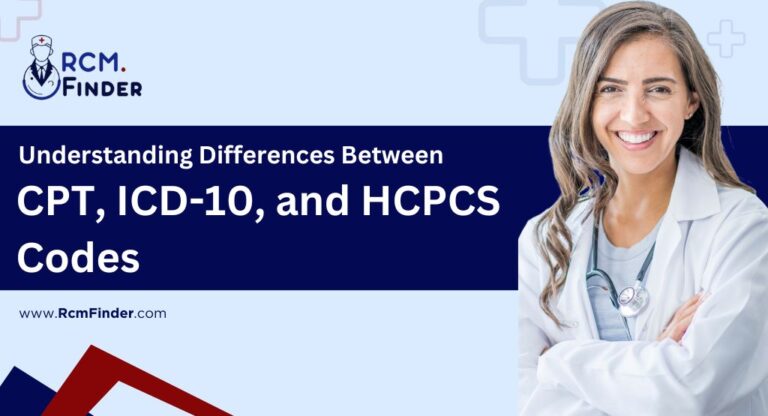 RCM.
FINDER

Understanding Differences Between
CPT, ICD-10, and HCPCS Codes

www.RcmFinder.com